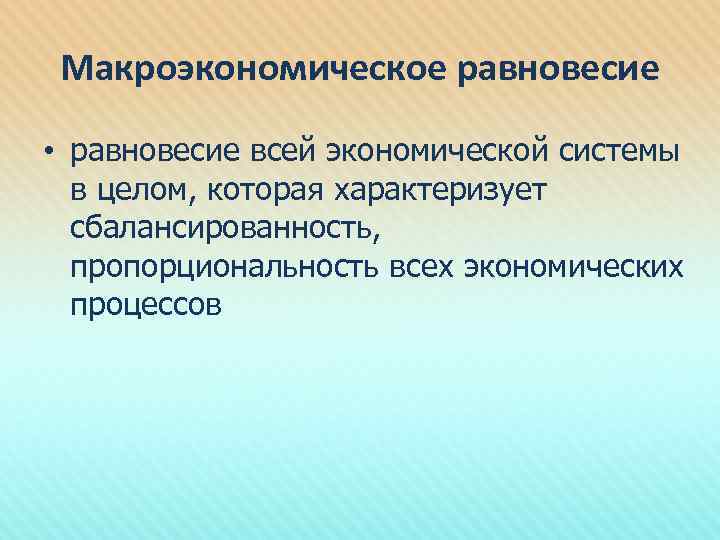 Макроэкономическое равновесие

• равновесие всей экономической системы в целом, которая характеризует сбалансированность, пропорциональность всех экономических процессов